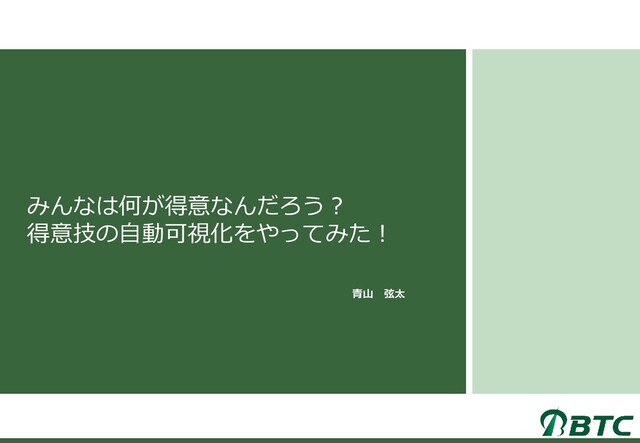 みんなは何が得意なんだろう？
得意技の自動可視化をやってみた！

青山　弦太

BTC